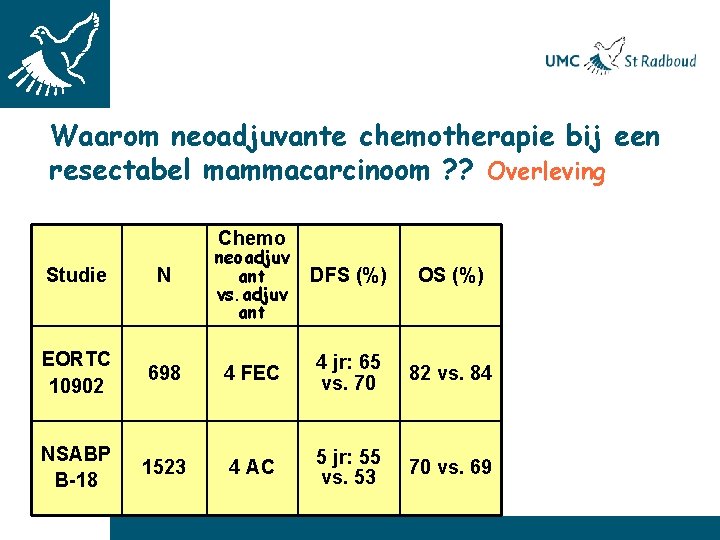 UMC St Radboud

Waarom neoadjuvante chemotherapie bij een resectabel mammacarcinoom ?? Overleving

| Studie | N | Chemo neoadjuvant vs. adjuvant | DFS (%) | OS (%) |
|---|---|---|---|---|
| EORTC 10902 | 698 | 4 FEC | 4 jr: 65 vs. 70 | 82 vs. 84 |
| NSABP B-18 | 1523 | 4 AC | 5 jr: 55 vs. 53 | 70 vs. 69 |